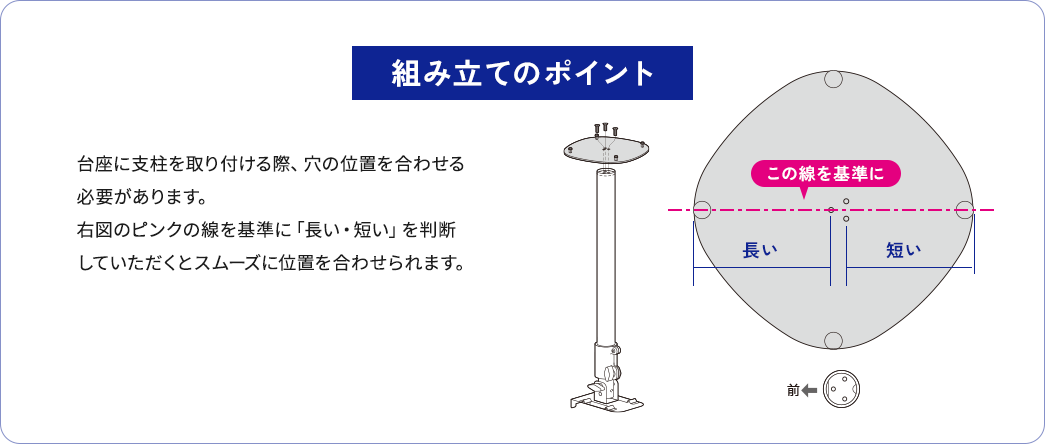 組み立てのポイント

台座に支柱を取り付ける際、穴の位置を合わせる必要があります。
右図のピンクの線を基準に「長い・短い」を判断していただくとスムーズに位置を合わせられます。

この線を基準に

長い

短い

前